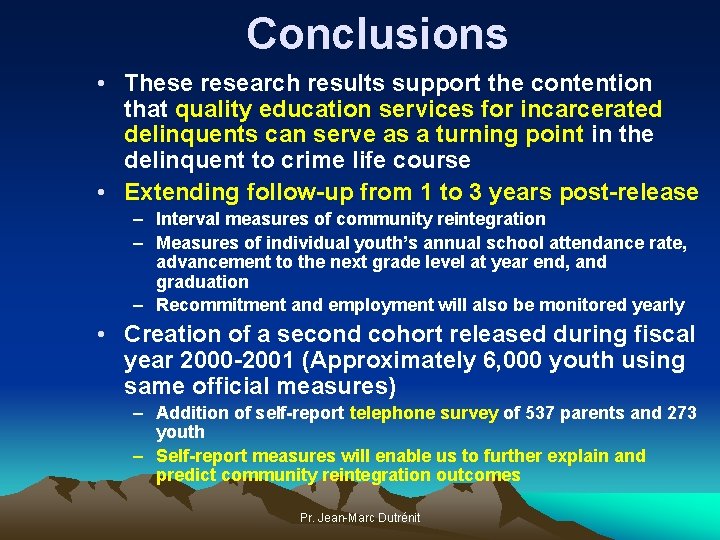 Conclusions

• These research results support the contention that quality education services for incarcerated delinquents can serve as a turning point in the delinquent to crime life course

• Extending follow-up from 1 to 3 years post-release
– Interval measures of community reintegration
– Measures of individual youth's annual school attendance rate, advancement to the next grade level at year end, and graduation
– Recommitment and employment will also be monitored yearly

• Creation of a second cohort released during fiscal year 2000-2001 (Approximately 6,000 youth using same official measures)
– Addition of self-report telephone survey of 537 parents and 273 youth
– Self-report measures will enable us to further explain and predict community reintegration outcomes

Pr. Jean-Marc Dutrénit